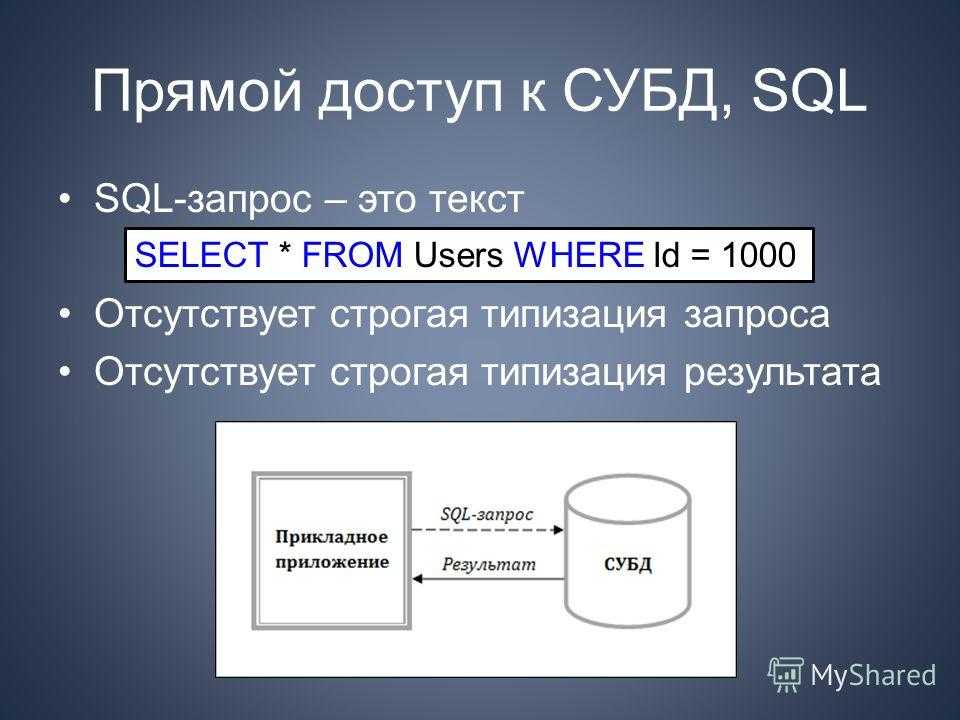 Прямой доступ к СУБД, SQL

• SQL-запрос – это текст

SELECT * FROM Users WHERE Id = 1000

• Отсутствует строгая типизация запроса
• Отсутствует строгая типизация результата

Прикладное приложение

SQL-запрос

Результат

СУБД

MyShared